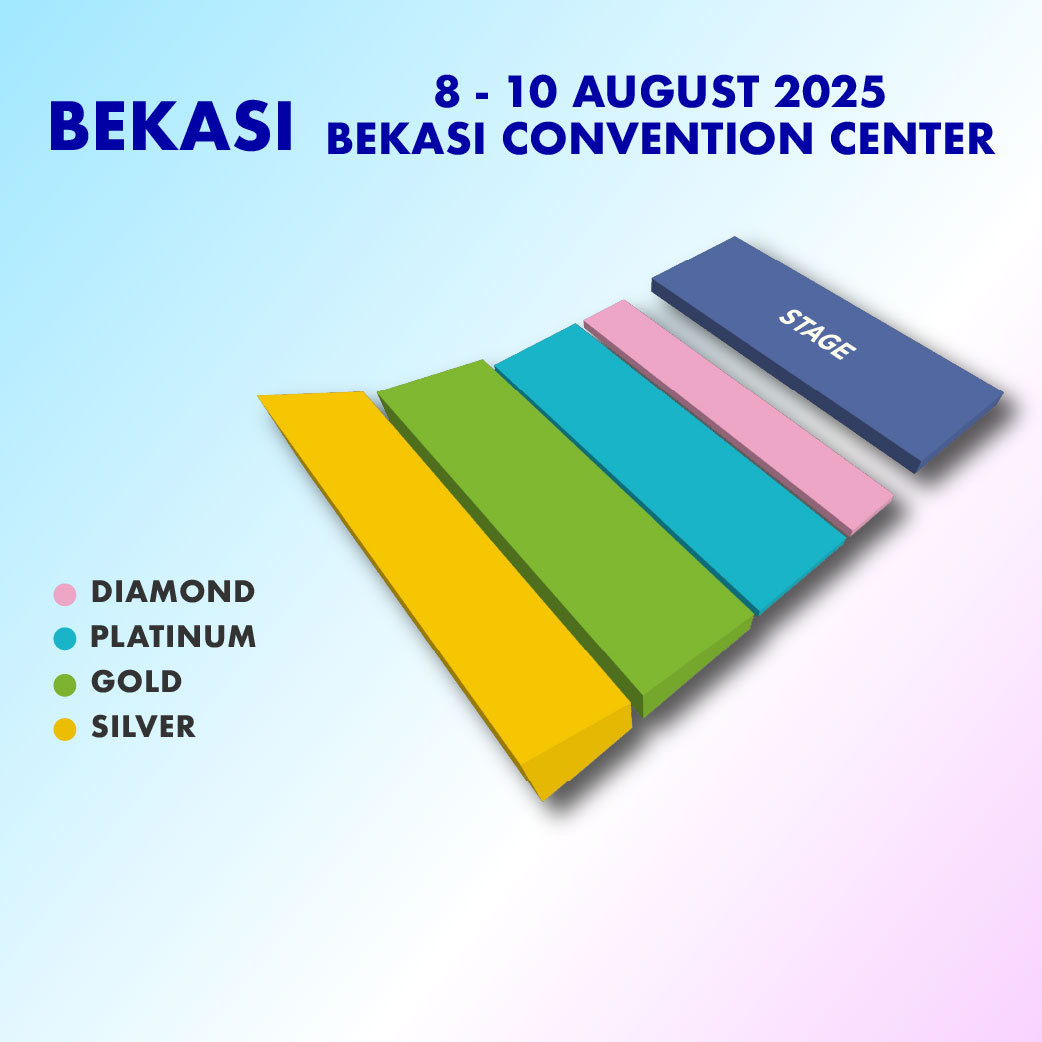 BEKASI

8 - 10 AUGUST 2025
BEKASI CONVENTION CENTER

STAGE

DIAMOND
PLATINUM
GOLD
SILVER